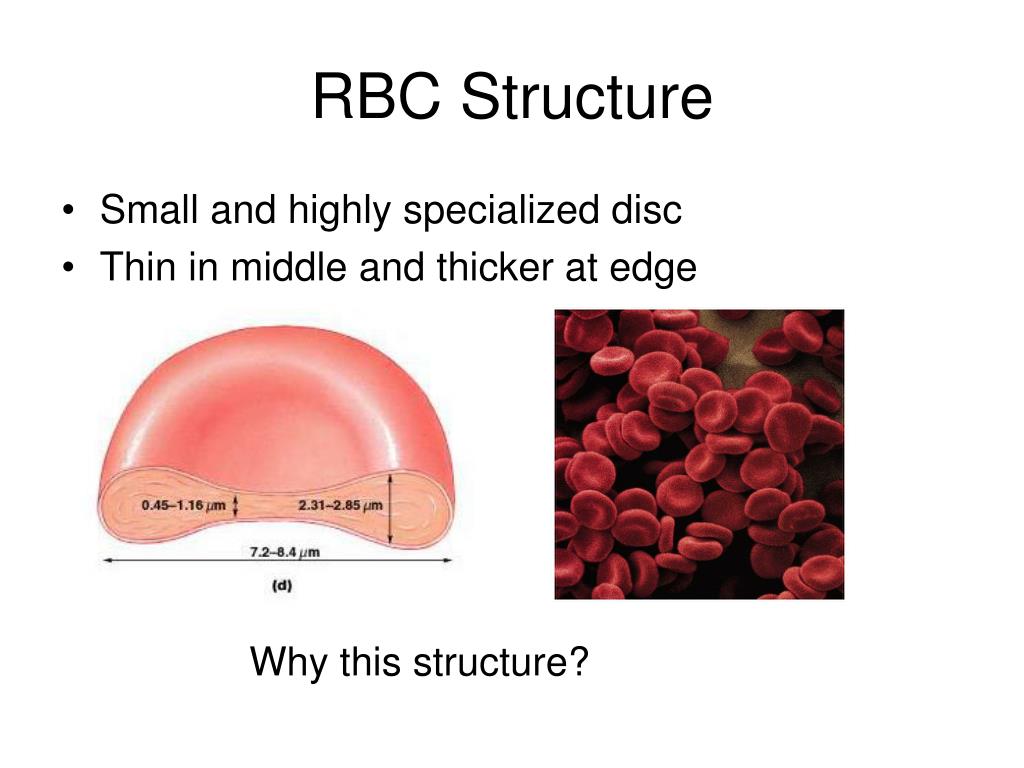 RBC Structure

• Small and highly specialized disc
• Thin in middle and thicker at edge

0.45–1.16 $\mu$m

2.31–2.85 $\mu$m

7.2–8.4 $\mu$m

(d)

Why this structure?